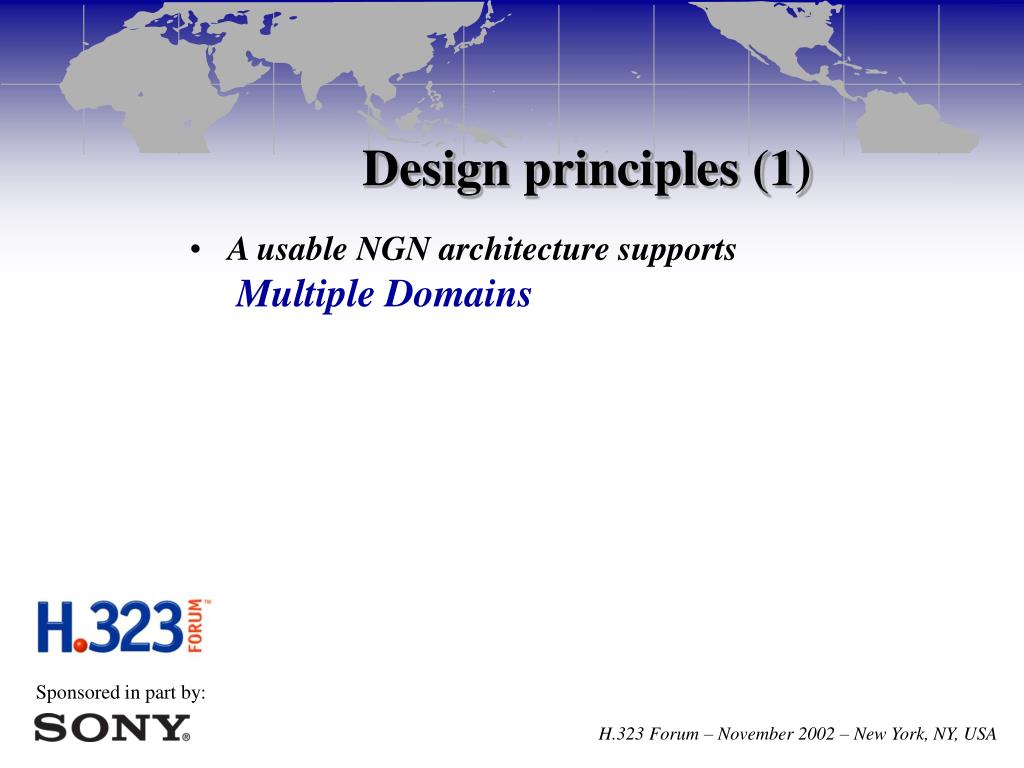 Design principles (1)

• A usable NGN architecture supports
Multiple Domains

H.323 FORUM™

Sponsored in part by:

SONY®

H.323 Forum – November 2002 – New York, NY, USA